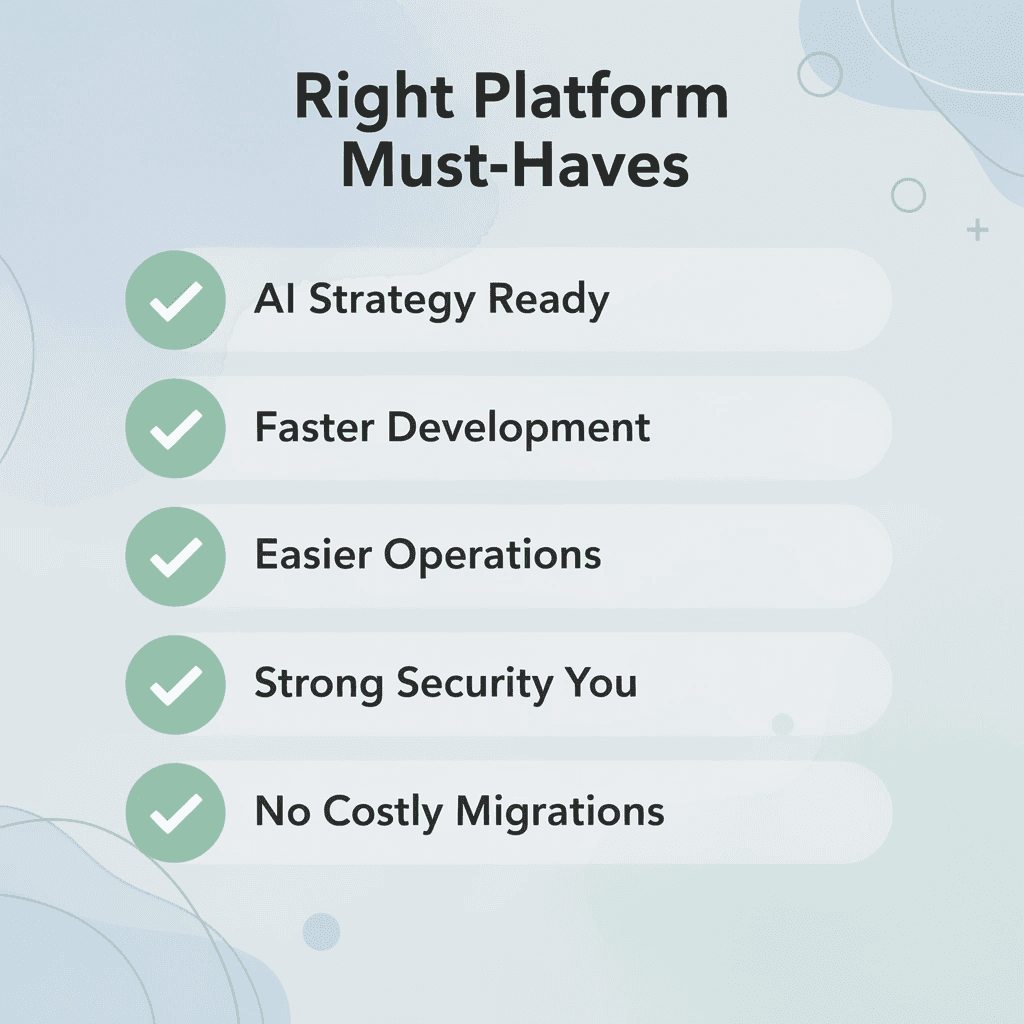 Right Platform Must-Haves

AI Strategy Ready

Faster Development

Easier Operations

Strong Security You

No Costly Migrations